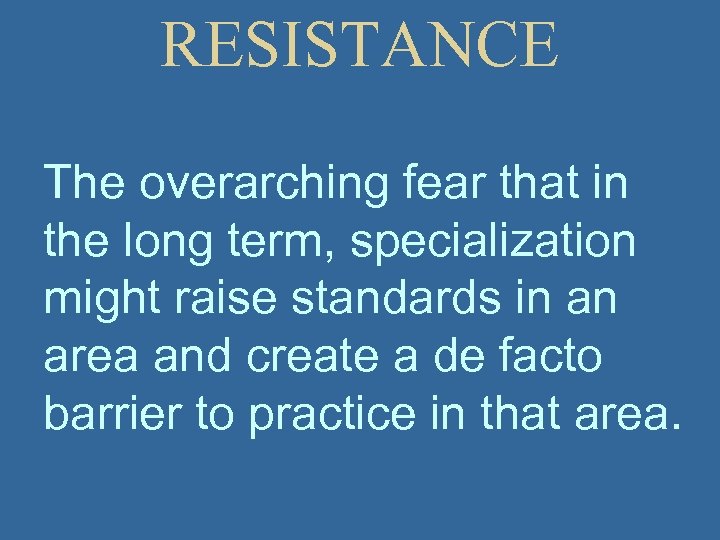 RESISTANCE

The overarching fear that in the long term, specialization might raise standards in an area and create a de facto barrier to practice in that area.